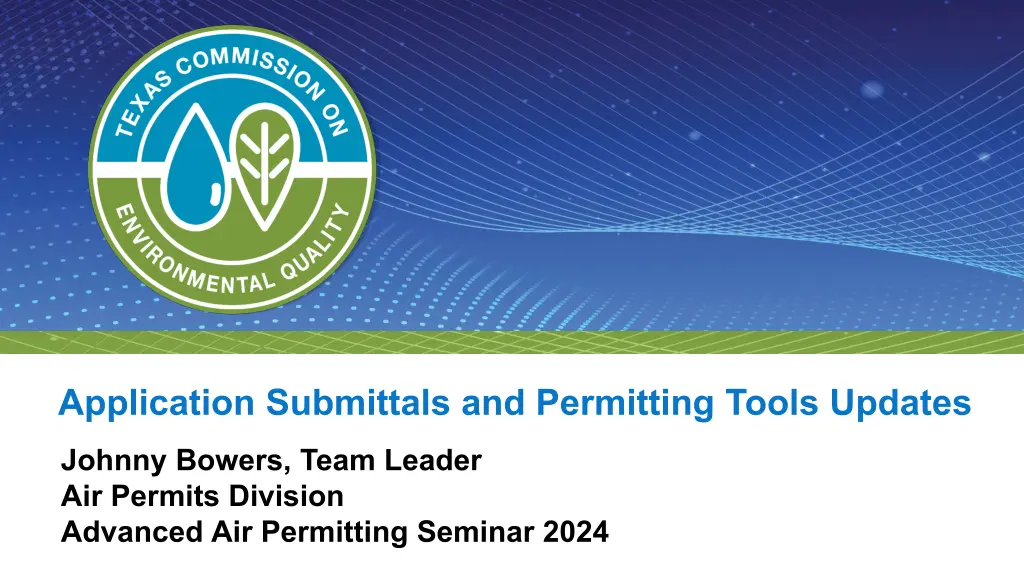 TEXAS COMMISSION ON ENVIRONMENTAL QUALITY

Application Submittals and Permitting Tools Updates

Johnny Bowers, Team Leader
Air Permits Division
Advanced Air Permitting Seminar 2024